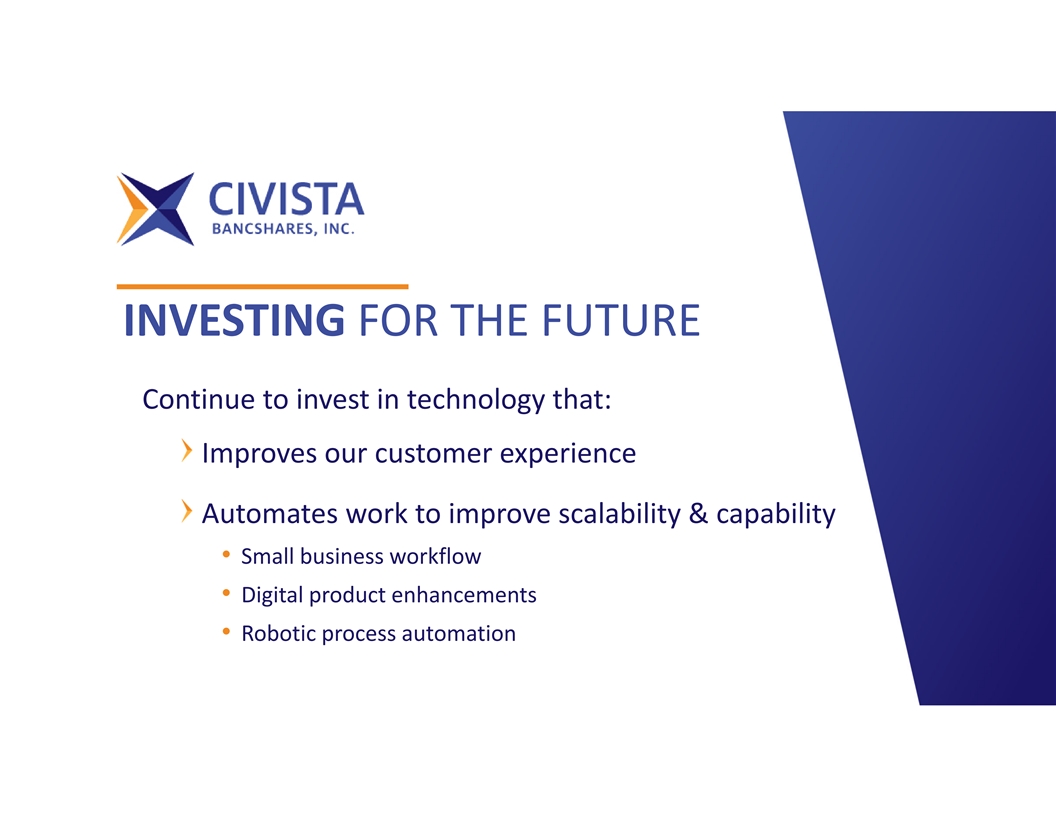 CIVISTA
BANCSHARES, INC.

INVESTING FOR THE FUTURE

Continue to invest in technology that:

› Improves our customer experience

› Automates work to improve scalability & capability

• Small business workflow
• Digital product enhancements
• Robotic process automation